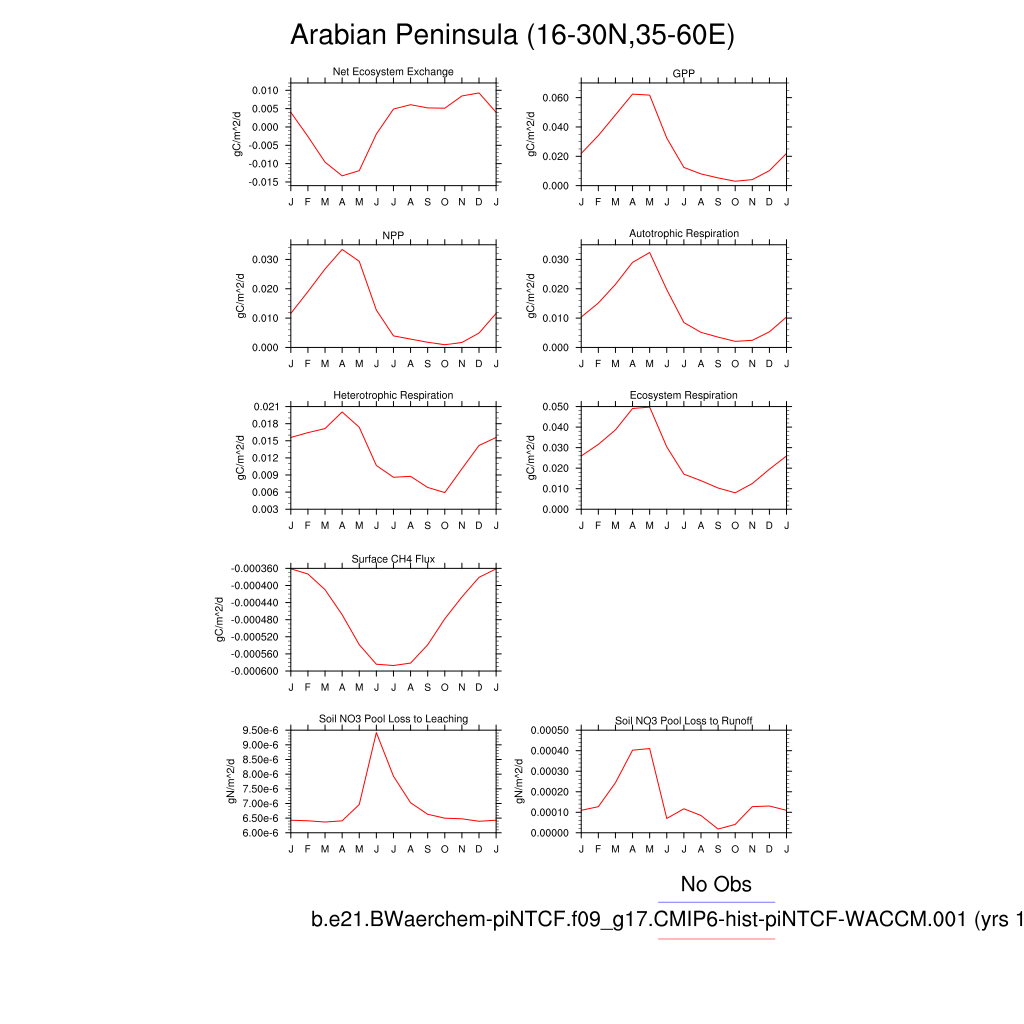 Arabian Peninsula (16-30N,35-60E)

Net Ecosystem Exchange
gC/m^2/d
0.010
0.005
0.000
-0.005
-0.010
-0.015
J F M A M J J A S O N D J

GPP
gC/m^2/d
0.060
0.040
0.020
0.000
J F M A M J J A S O N D J

NPP
gC/m^2/d
0.030
0.020
0.010
0.000
J F M A M J J A S O N D J

Autotrophic Respiration
gC/m^2/d
0.030
0.020
0.010
0.000
J F M A M J J A S O N D J

Heterotrophic Respiration
gC/m^2/d
0.021
0.018
0.015
0.012
0.009
0.006
0.003
J F M A M J J A S O N D J

Ecosystem Respiration
gC/m^2/d
0.050
0.040
0.030
0.020
0.010
0.000
J F M A M J J A S O N D J

Surface CH4 Flux
gC/m^2/d
-0.000360
-0.000400
-0.000440
-0.000480
-0.000520
-0.000560
-0.000600
J F M A M J J A S O N D J

Soil NO3 Pool Loss to Leaching
gN/m^2/d
9.50e-6
9.00e-6
8.50e-6
8.00e-6
7.50e-6
7.00e-6
6.50e-6
6.00e-6
J F M A M J J A S O N D J

Soil NO3 Pool Loss to Runoff
gN/m^2/d
0.00050
0.00040
0.00030
0.00020
0.00010
0.00000
J F M A M J J A S O N D J

No Obs
b.e21.BWaerchem-piNTCF.f09_g17.CMIP6-hist-piNTCF-WACCM.001 (yrs 1